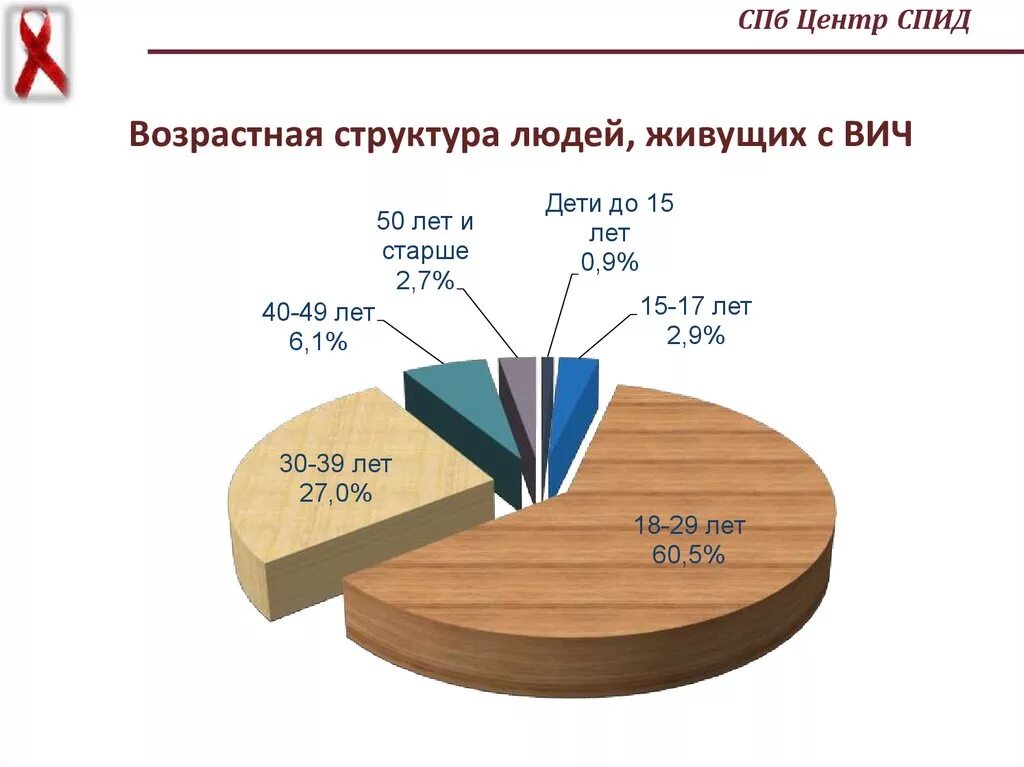 СПб Центр СПИД

Возрастная структура людей, живущих с ВИЧ

50 лет и старше 2,7%

Дети до 15 лет 0,9%

40-49 лет 6,1%

15-17 лет 2,9%

30-39 лет 27,0%

18-29 лет 60,5%